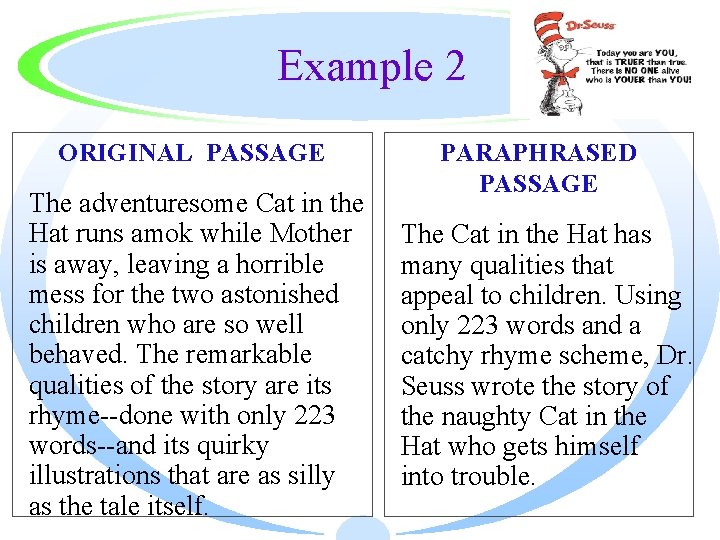 Example 2

Dr. Seuss

Today you are YOU, that is TRUER than true. There is NO ONE alive who is YOUER than YOU!

ORIGINAL PASSAGE

The adventuresome Cat in the Hat runs amok while Mother is away, leaving a horrible mess for the two astonished children who are so well behaved. The remarkable qualities of the story are its rhyme--done with only 223 words--and its quirky illustrations that are as silly as the tale itself.

PARAPHRASED PASSAGE

The Cat in the Hat has many qualities that appeal to children. Using only 223 words and a catchy rhyme scheme, Dr. Seuss wrote the story of the naughty Cat in the Hat who gets himself into trouble.